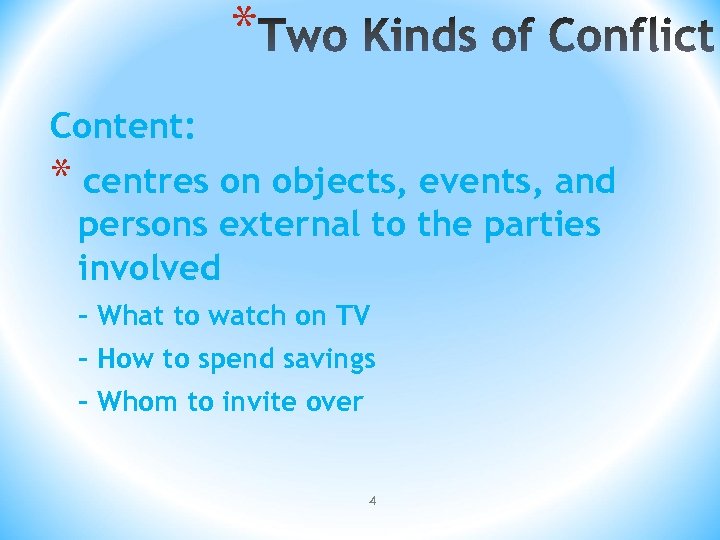 *Two Kinds of Conflict

Content:

* centres on objects, events, and persons external to the parties involved

– What to watch on TV

– How to spend savings

– Whom to invite over

4